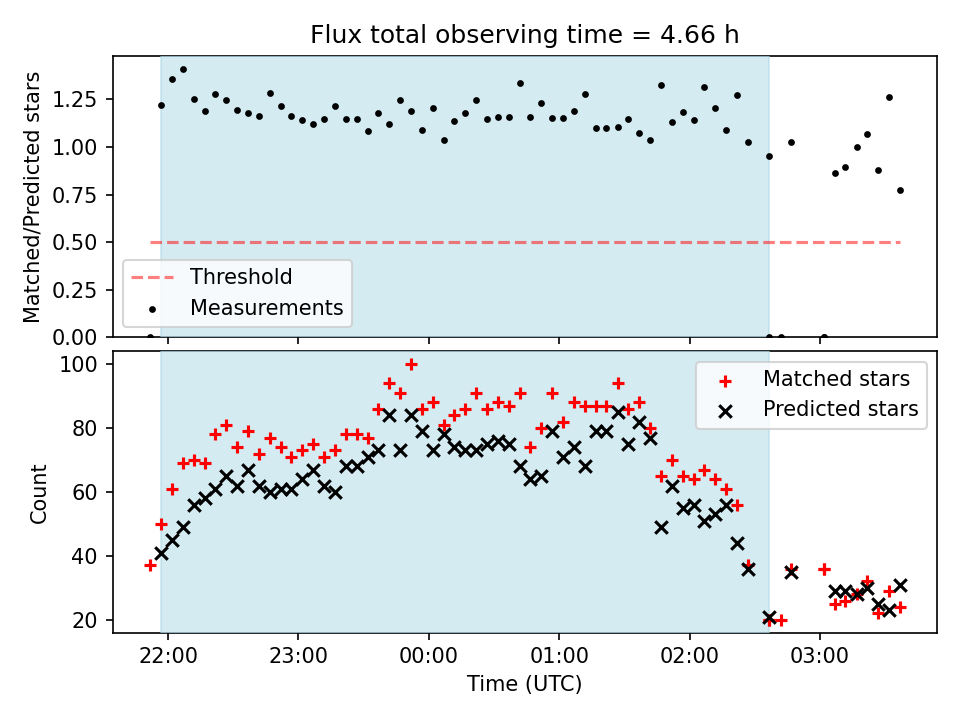 Flux total observing time = 4.66 h

Matched/Predicted stars

1.25
1.00
0.75
0.50
0.25
0.00

Threshold
Measurements

Count

100
80
60
40
20

Matched stars
Predicted stars

22:00
23:00
00:00
01:00
02:00
03:00

Time (UTC)